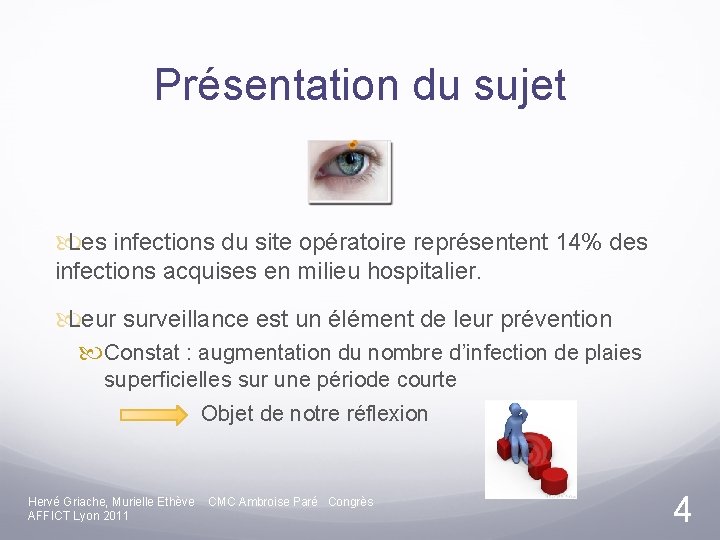 Présentation du sujet

Les infections du site opératoire représentent 14% des infections acquises en milieu hospitalier.

Leur surveillance est un élément de leur prévention

Constat : augmentation du nombre d'infection de plaies superficielles sur une période courte

Objet de notre réflexion

Hervé Griache, Murielle Ethève CMC Ambroise Paré Congrès AFFICT Lyon 2011

4